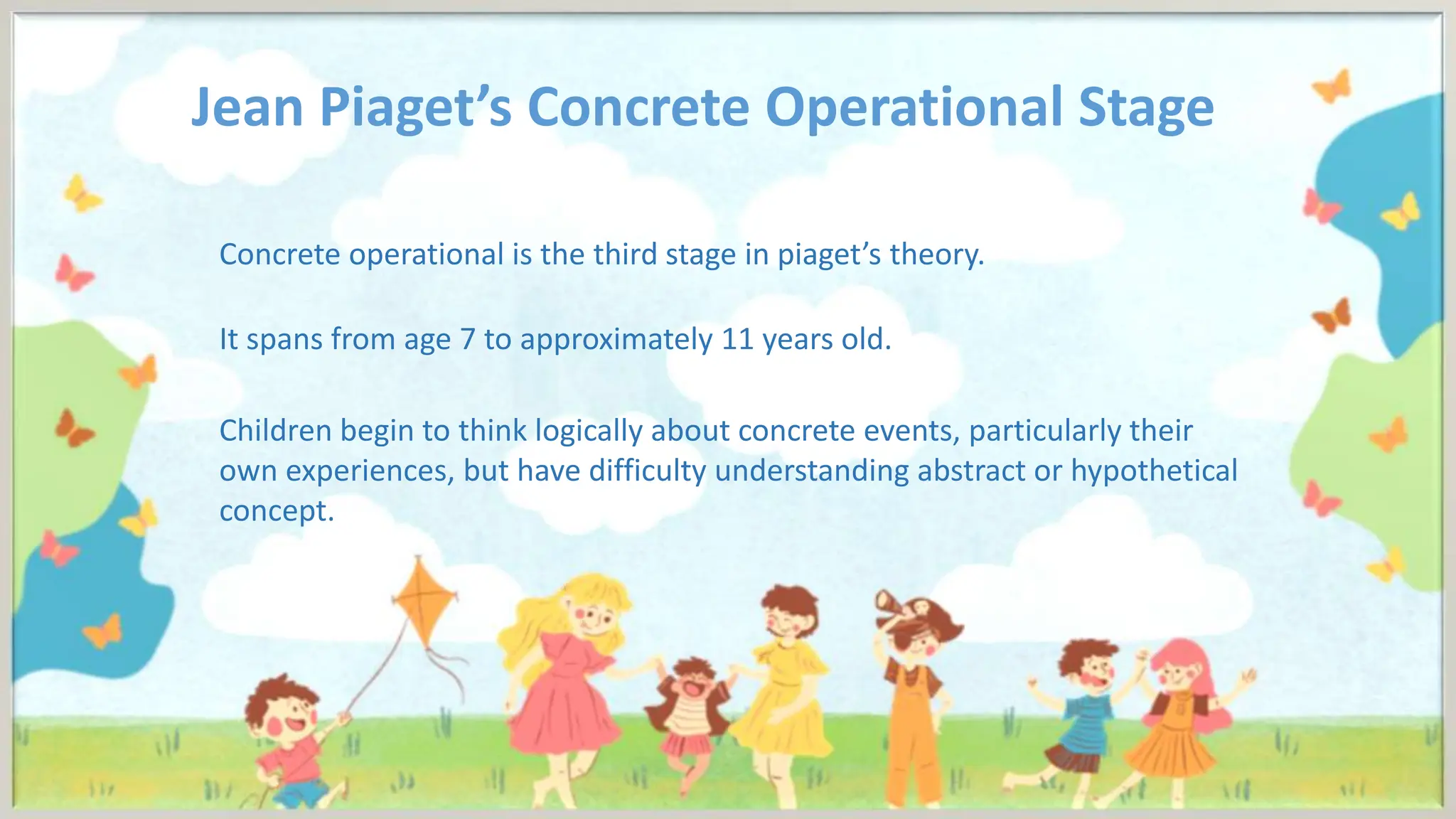 Jean Piaget’s Concrete Operational Stage

Concrete operational is the third stage in piaget’s theory.

It spans from age 7 to approximately 11 years old.

Children begin to think logically about concrete events, particularly their own experiences, but have difficulty understanding abstract or hypothetical concept.